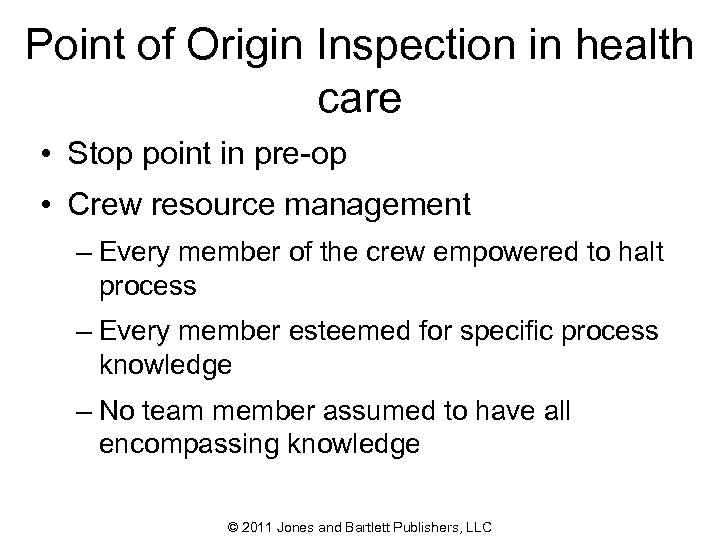 Point of Origin Inspection in health care

• Stop point in pre-op
• Crew resource management
– Every member of the crew empowered to halt process
– Every member esteemed for specific process knowledge
– No team member assumed to have all encompassing knowledge

© 2011 Jones and Bartlett Publishers, LLC